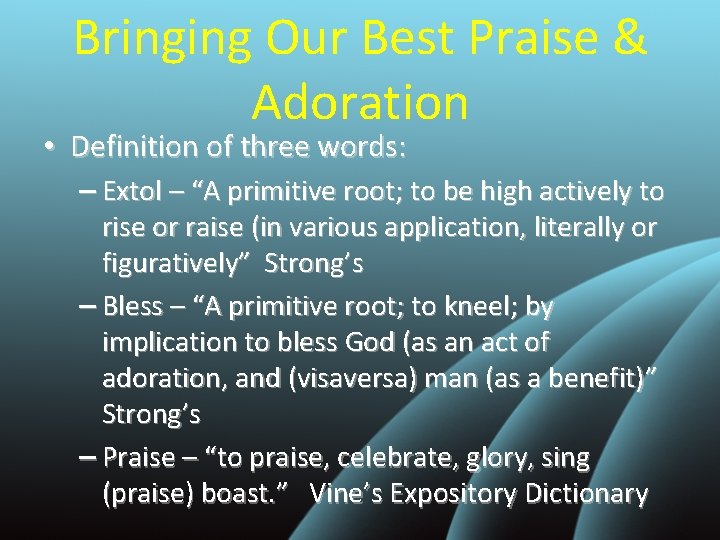 Bringing Our Best Praise & Adoration

• Definition of three words:

– Extol – “A primitive root; to be high actively to rise or raise (in various application, literally or figuratively” Strong’s

– Bless – “A primitive root; to kneel; by implication to bless God (as an act of adoration, and (visaversa) man (as a benefit)” Strong’s

– Praise – “to praise, celebrate, glory, sing (praise) boast.” Vine’s Expository Dictionary